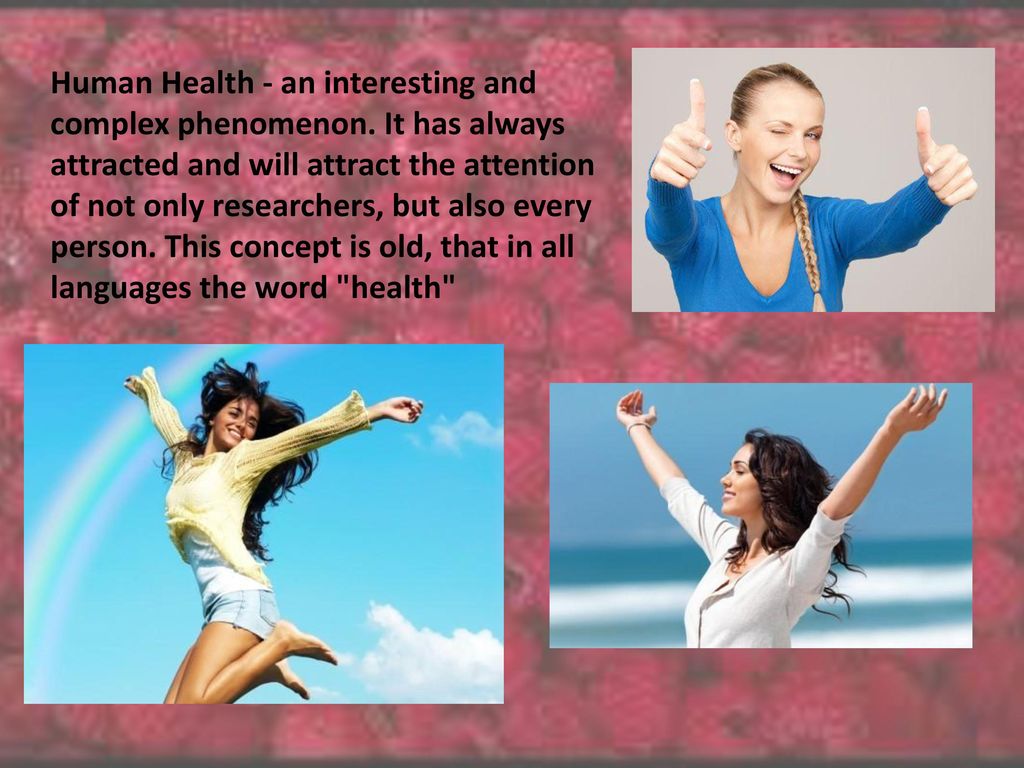 Human Health - an interesting and complex phenomenon. It has always attracted and will attract the attention of not only researchers, but also every person. This concept is old, that in all languages the word "health"